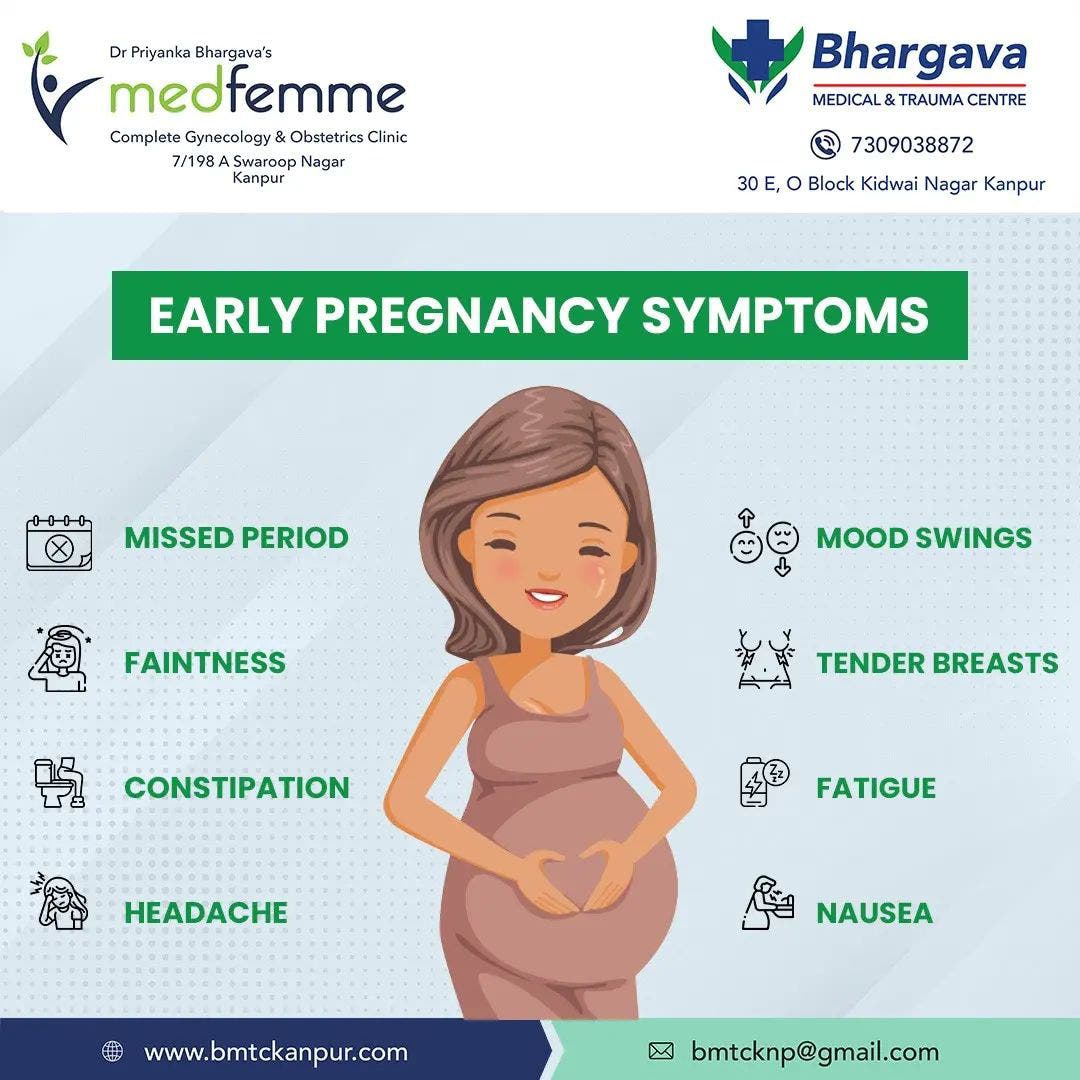 Dr Priyanka Bhargava's
medfemme
Complete Gynecology & Obstetrics Clinic
7/198 A Swaroop Nagar
Kanpur

Bhargava
MEDICAL & TRAUMA CENTRE
7309038872
30 E, O Block Kidwai Nagar Kanpur

EARLY PREGNANCY SYMPTOMS

MISSED PERIOD

FAINTNESS

CONSTIPATION

HEADACHE

MOOD SWINGS

TENDER BREASTS

FATIGUE

NAUSEA

www.bmtckanpur.com

bmtcknp@gmail.com